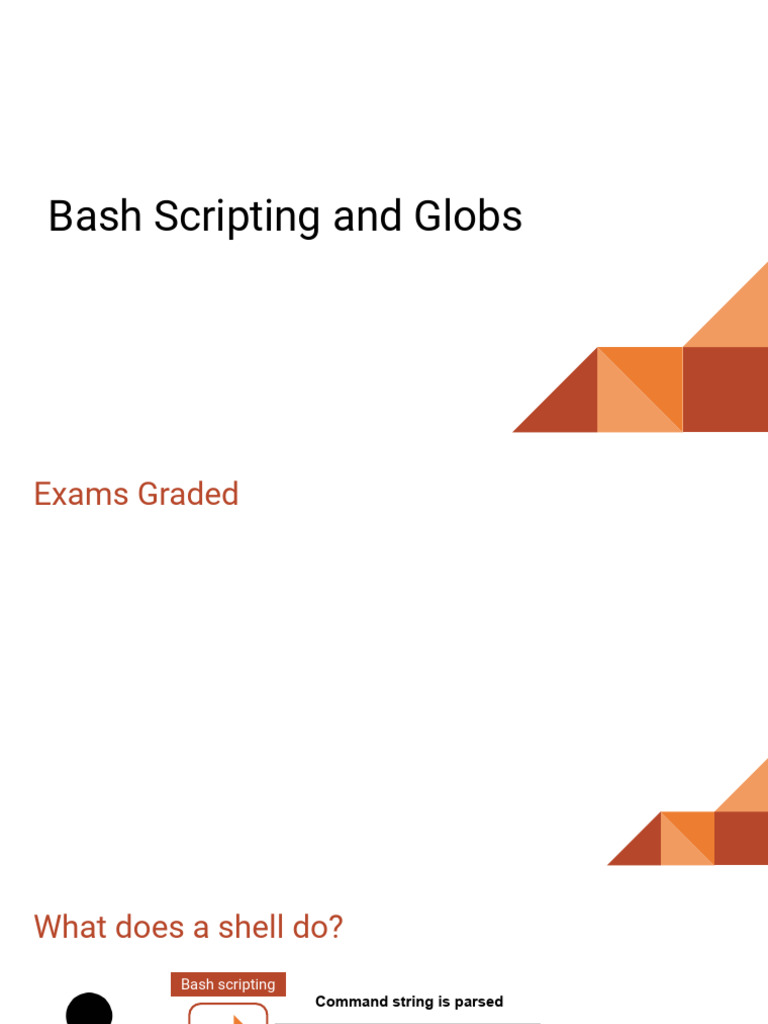 Bash Scripting and Globs

Exams Graded

What does a shell do?

Bash scripting

Command string is parsed